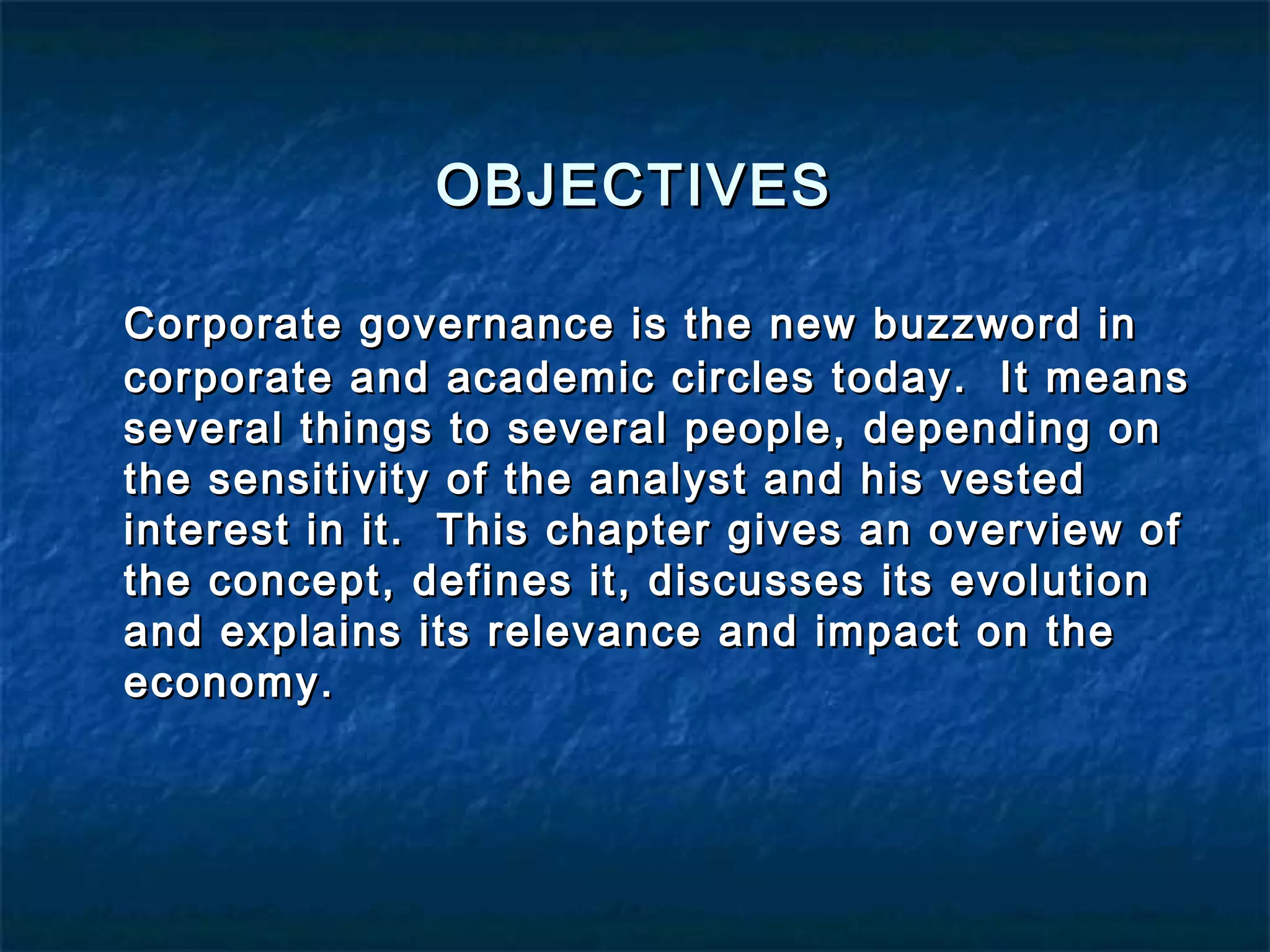 OBJECTIVES

Corporate governance is the new buzzword in corporate and academic circles today. It means several things to several people, depending on the sensitivity of the analyst and his vested interest in it. This chapter gives an overview of the concept, defines it, discusses its evolution and explains its relevance and impact on the economy.